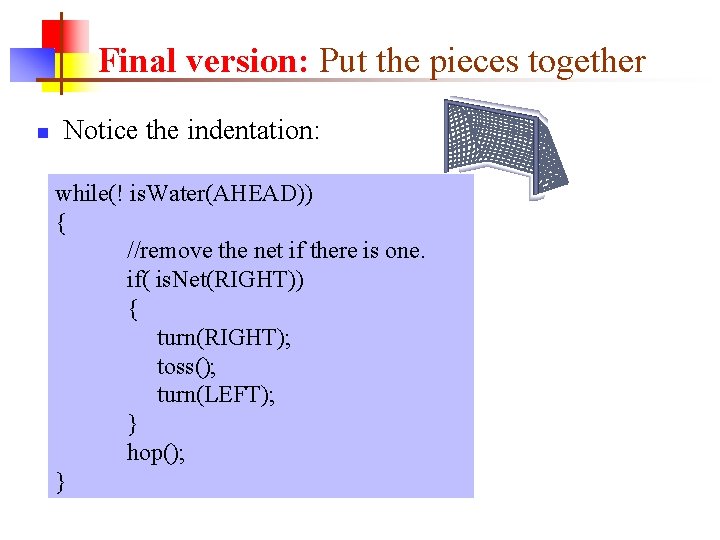 Final version: Put the pieces together

Notice the indentation:

while(! isWater(AHEAD))
{
    //remove the net if there is one.
    if( isNet(RIGHT))
    {
        turn(RIGHT);
        toss();
        turn(LEFT);
    }
    hop();
}